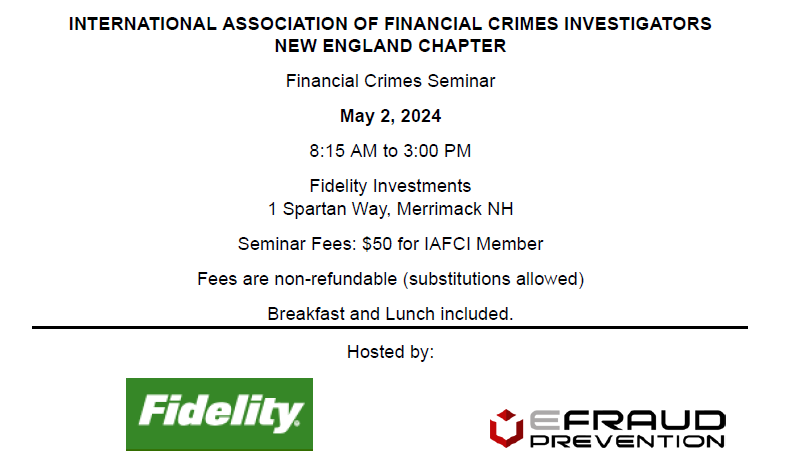 INTERNATIONAL ASSOCIATION OF FINANCIAL CRIMES INVESTIGATORS
NEW ENGLAND CHAPTER

Financial Crimes Seminar

May 2, 2024

8:15 AM to 3:00 PM

Fidelity Investments
1 Spartan Way, Merrimack NH

Seminar Fees: $50 for IAFCI Member

Fees are non-refundable (substitutions allowed)

Breakfast and Lunch included.

Hosted by:

Fidelity

EFRAUD PREVENTION